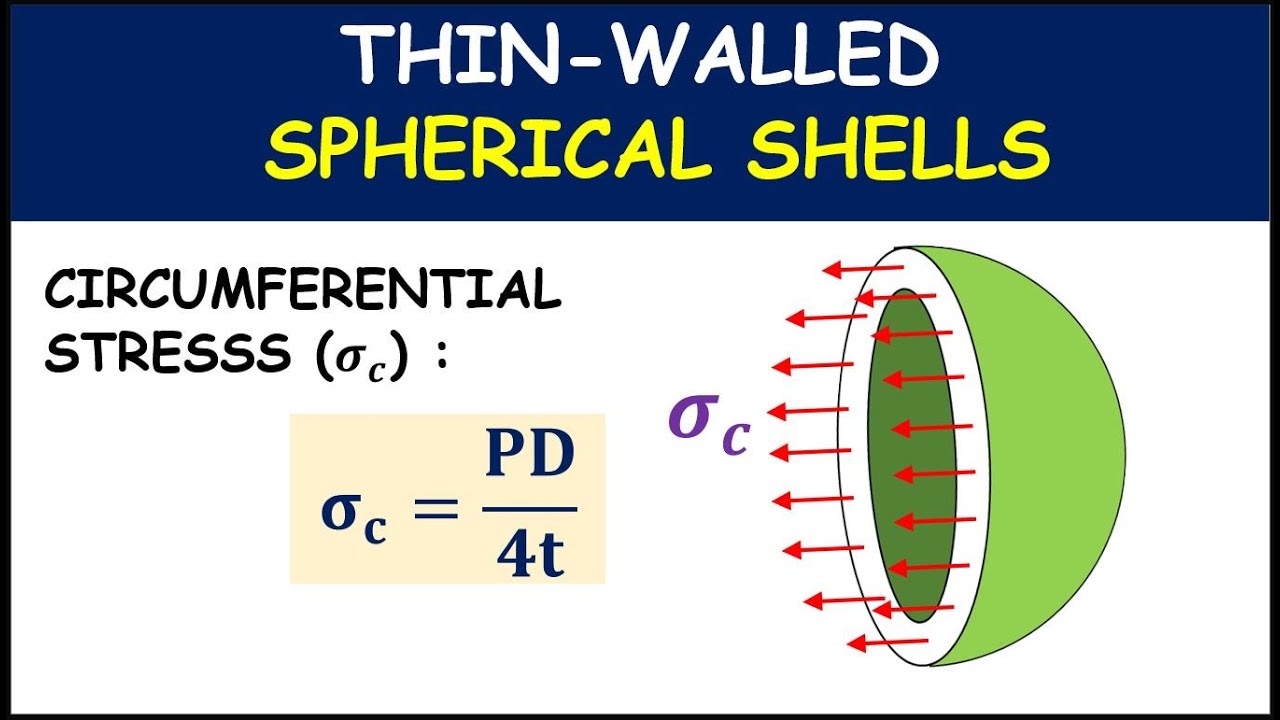 THIN-WALLED
SPHERICAL SHELLS

CIRCUMFERENTIAL
STRESSS ($\sigma_c$) :

$\sigma_c = \frac{PD}{4t}$

$\sigma_c$